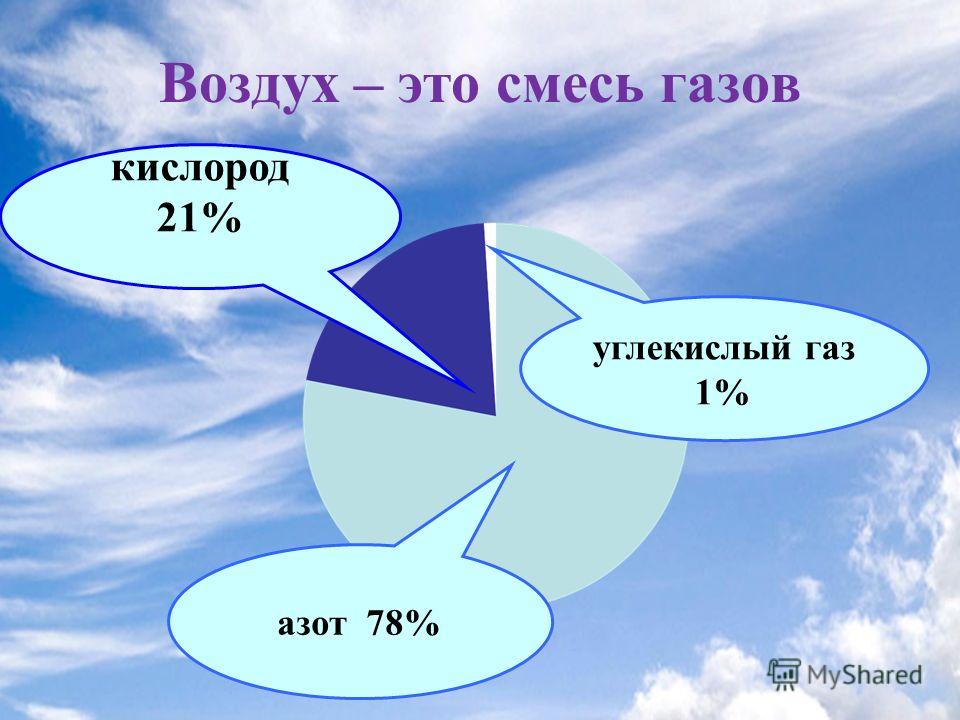 Воздух – это смесь газов

кислород 21%

углекислый газ 1%

азот 78%

MyShared